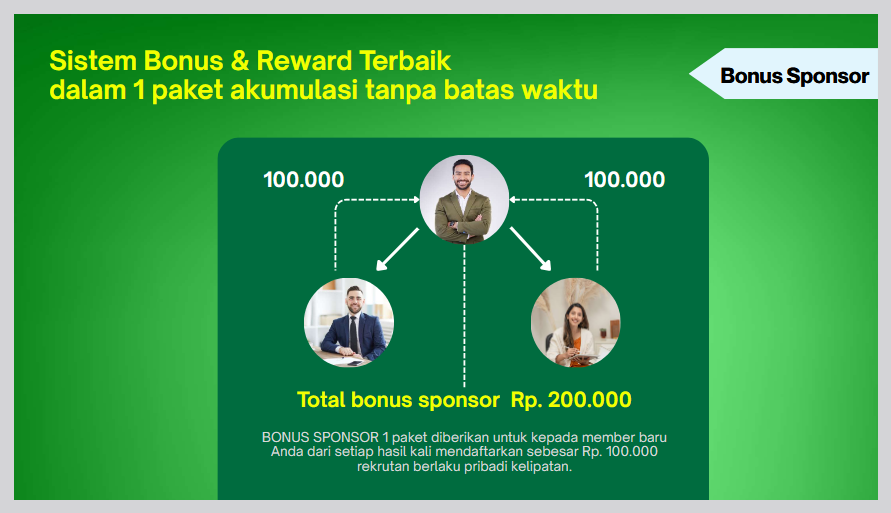 Sistem Bonus & Reward Terbaik
dalam 1 paket akumulasi tanpa batas waktu

Bonus Sponsor

100.000

100.000

Total bonus sponsor Rp. 200.000

BONUS SPONSOR 1 paket diberikan untuk kepada member baru Anda dari setiap hasil kali mendaftarkan sebesar Rp. 100.000 rekrutan berlaku pribadi kelipatan.